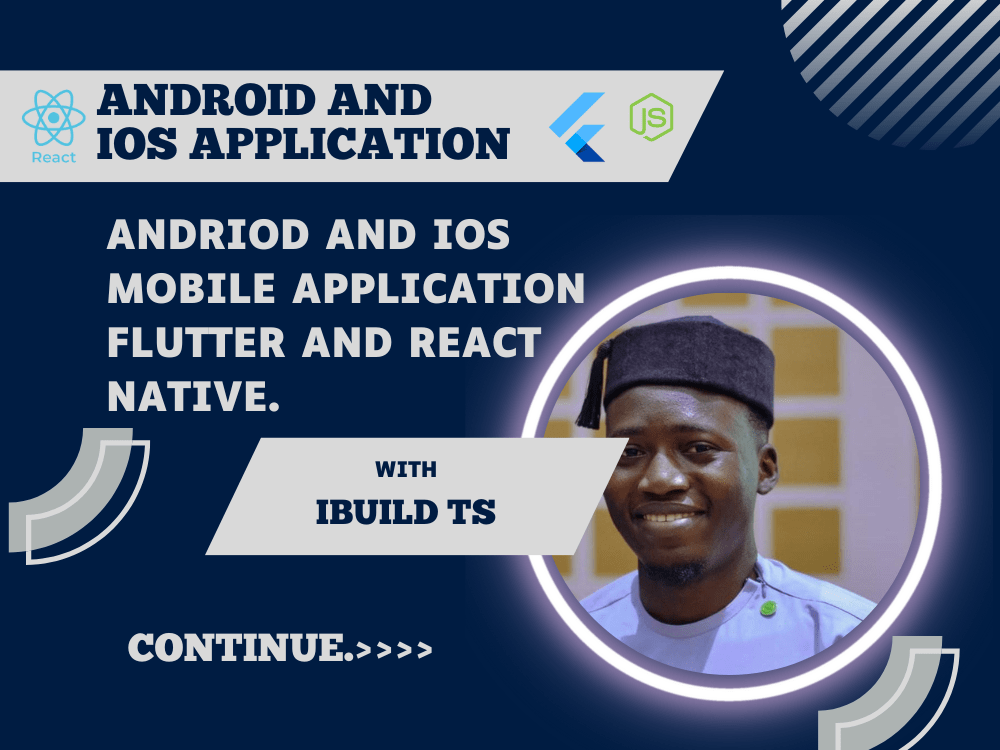 React

ANDROID AND IOS APPLICATION

JS

ANDRIOD AND IOS MOBILE APPLICATION FLUTTER AND REACT NATIVE.

WITH

IBUILD TS

CONTINUE.>>>>